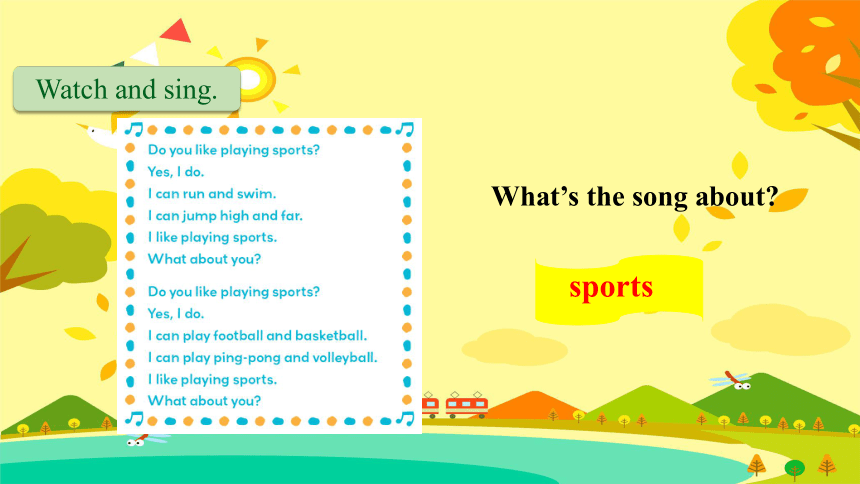 Watch and sing.

Do you like playing sports?
Yes, I do.
I can run and swim.
I can jump high and far.
I like playing sports.
What about you?

Do you like playing sports?
Yes, I do.
I can play football and basketball.
I can play ping-pong and volleyball.
I like playing sports.
What about you?

What's the song about?

sports